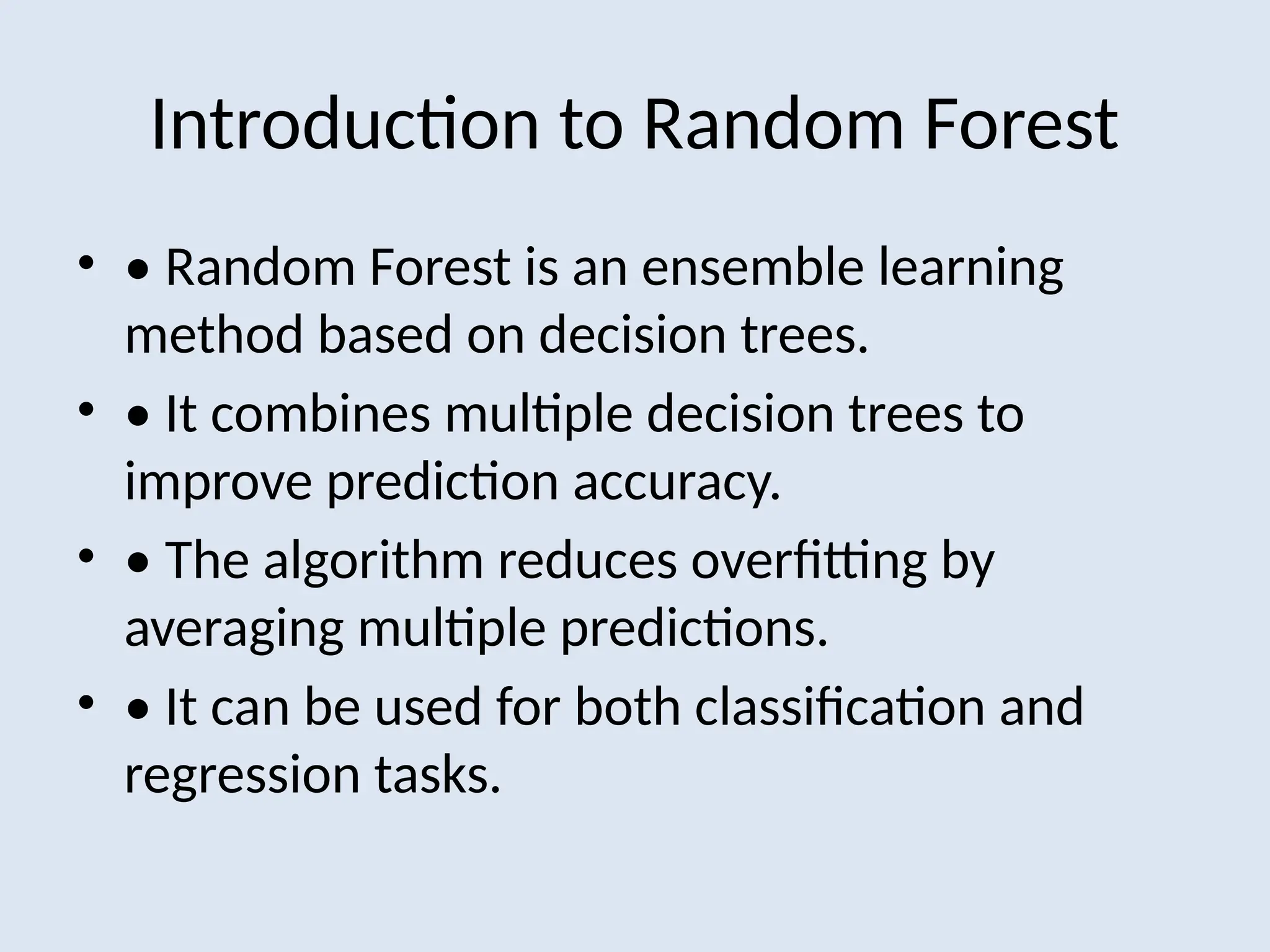 Introduction to Random Forest

• • Random Forest is an ensemble learning method based on decision trees.
• • It combines multiple decision trees to improve prediction accuracy.
• • The algorithm reduces overfitting by averaging multiple predictions.
• • It can be used for both classification and regression tasks.